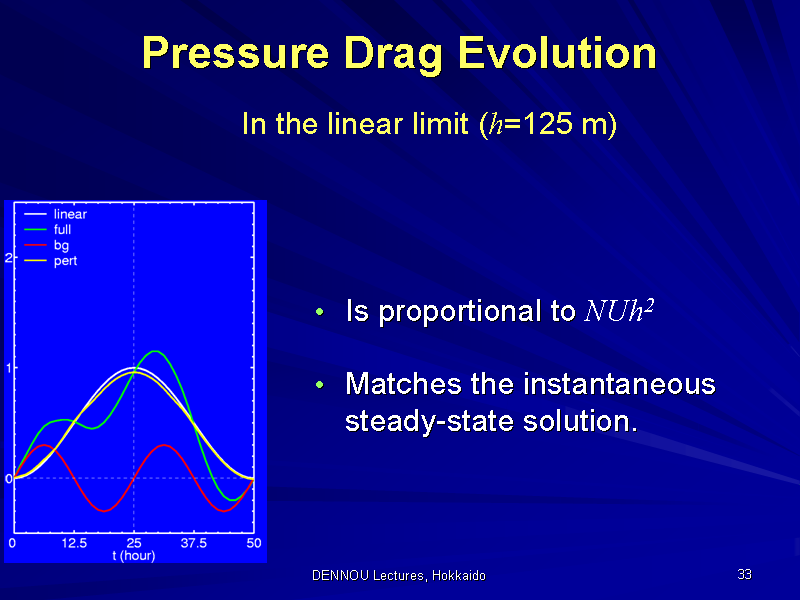 Pressure Drag Evolution

In the linear limit ($h$=125 m)

linear
full
bg
pert

2

1

0

0 12.5 25 37.5 50

t (hour)

• Is proportional to $NUh^2$

• Matches the instantaneous steady-state solution.

DENNOU Lectures, Hokkaido

33